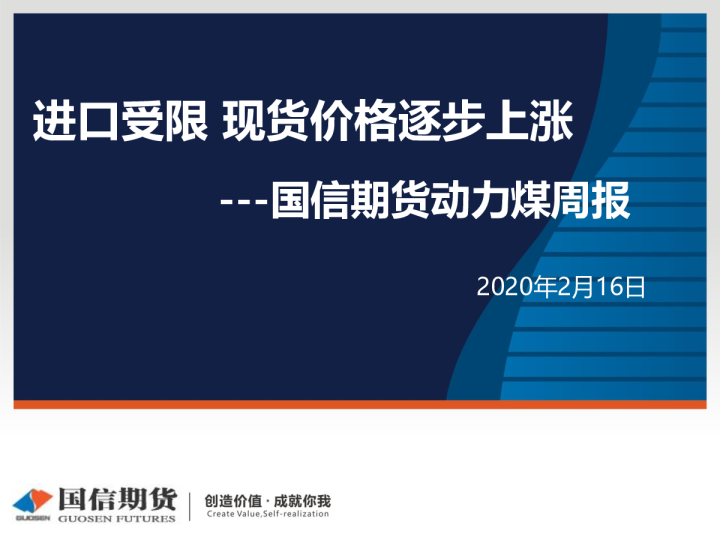 进口受限 现货价格逐步上涨

---国信期货动力煤周报

2020年2月16日

GUOSEN 国信期货 GUOSEN FUTURES

创造价值 · 成就你我
Create Value,Self-realization